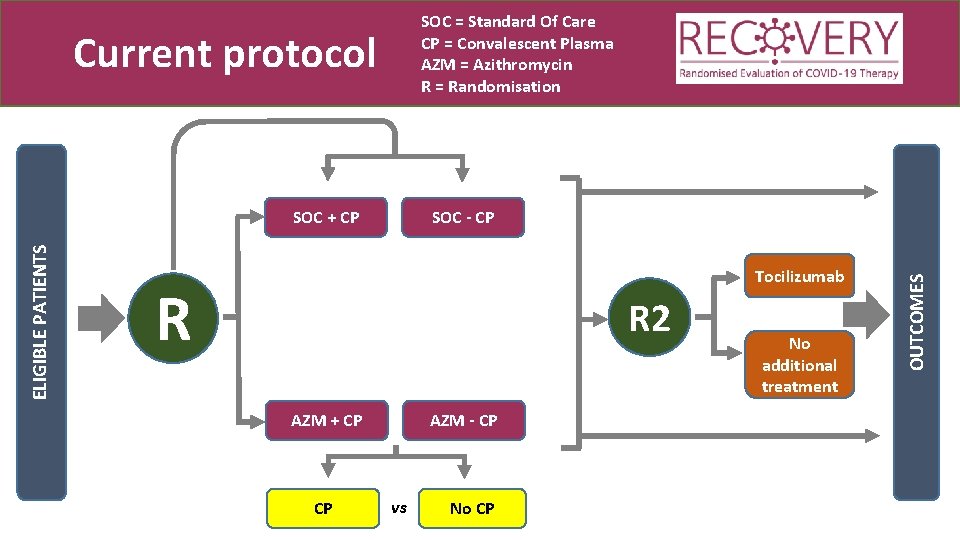 Current protocol

SOC = Standard Of Care
CP = Convalescent Plasma
AZM = Azithromycin
R = Randomisation

RECOVERY
Randomised Evaluation of COVID-19 Therapy

ELIGIBLE PATIENTS

R

SOC + CP

SOC - CP

AZM + CP

AZM - CP

CP

vs

No CP

R2

Tocilizumab

No additional treatment

OUTCOMES